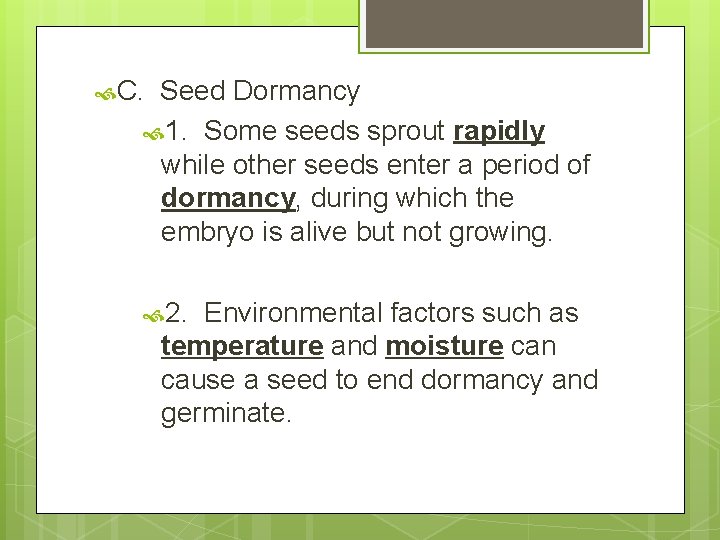 C. Seed Dormancy

1. Some seeds sprout rapidly while other seeds enter a period of dormancy, during which the embryo is alive but not growing.

2. Environmental factors such as temperature and moisture can cause a seed to end dormancy and germinate.